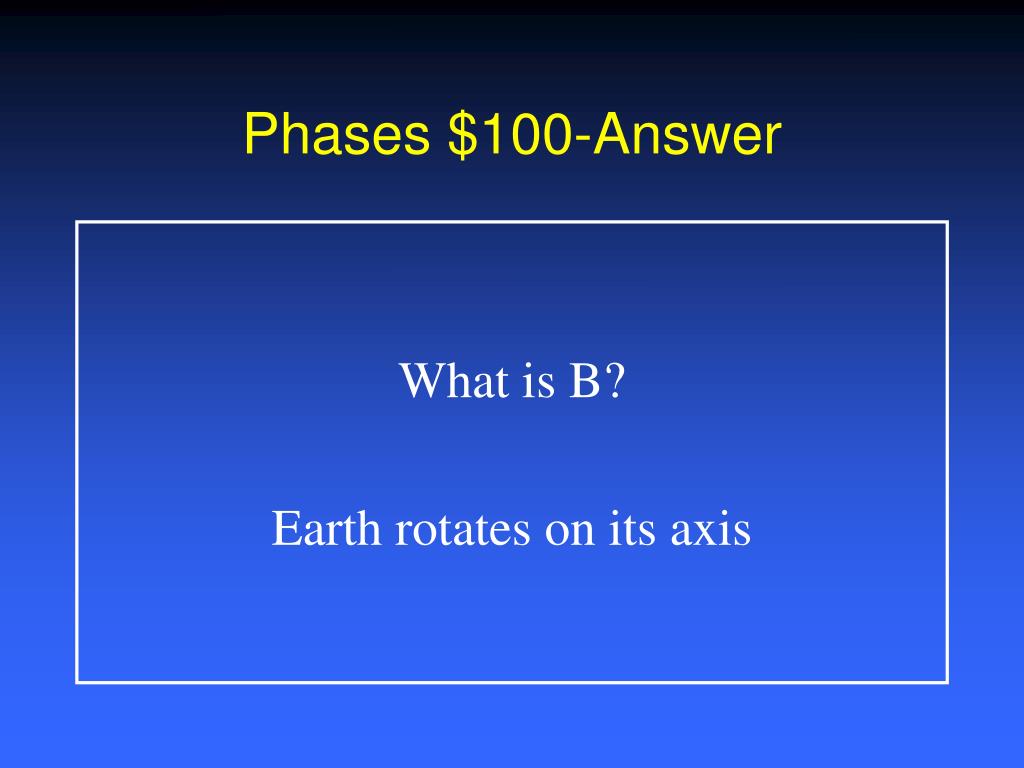 Phases \$100-Answer

What is B?

Earth rotates on its axis